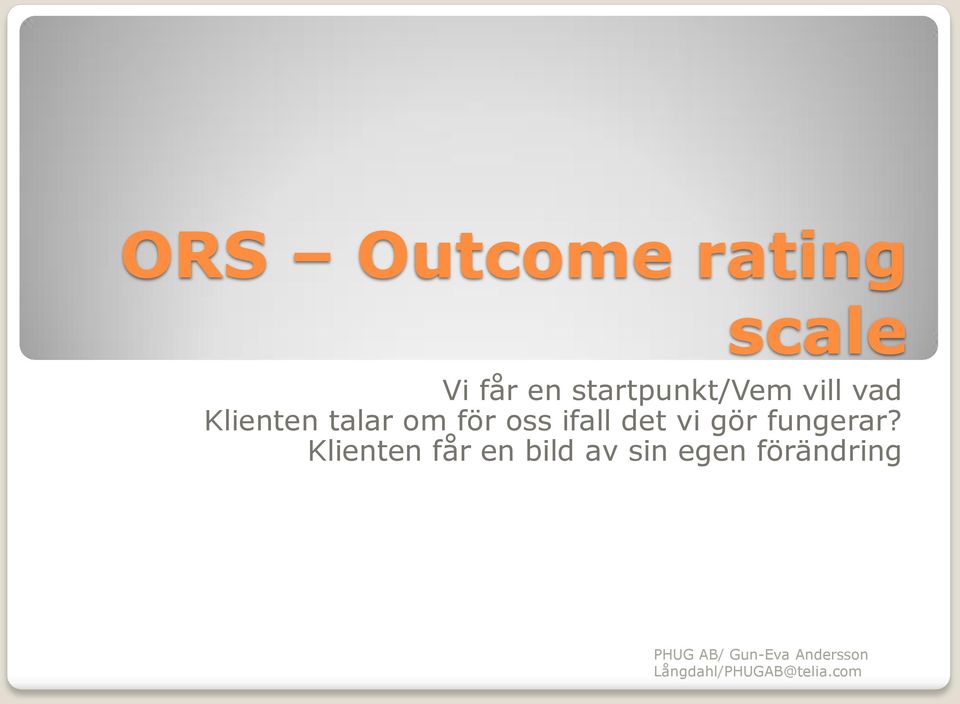 ORS – Outcome rating scale

Vi får en startpunkt/Vem vill vad
Klienten talar om för oss ifall det vi gör fungerar?
Klienten får en bild av sin egen förändring

PHUG AB/ Gun-Eva Andersson Långdahl/PHUGAB@telia.com